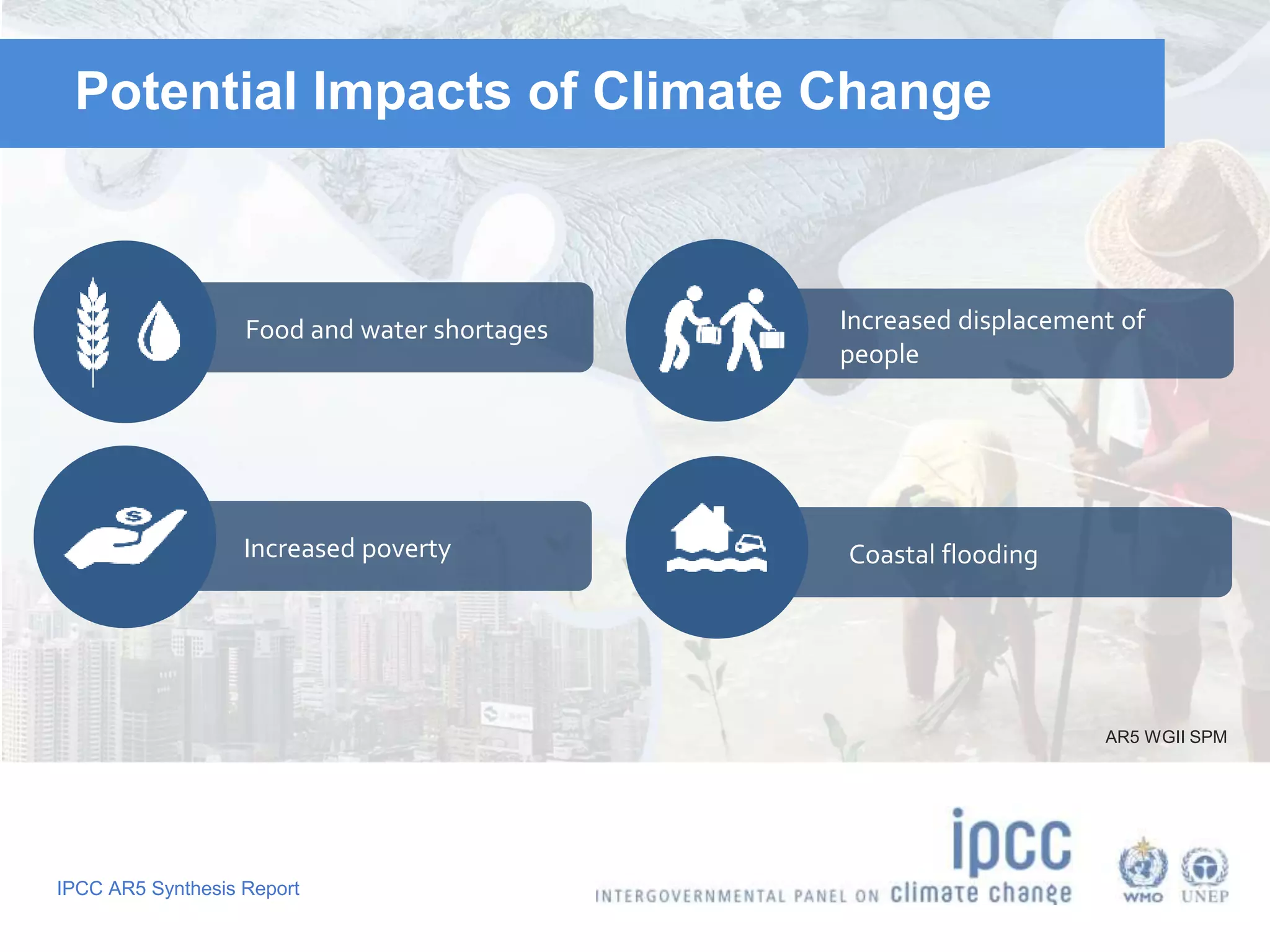 Potential Impacts of Climate Change

Food and water shortages

Increased displacement of people

Increased poverty

Coastal flooding

AR5 WGII SPM

IPCC AR5 Synthesis Report

ipcc
INTERGOVERNMENTAL PANEL ON climate change

WMO UNEP